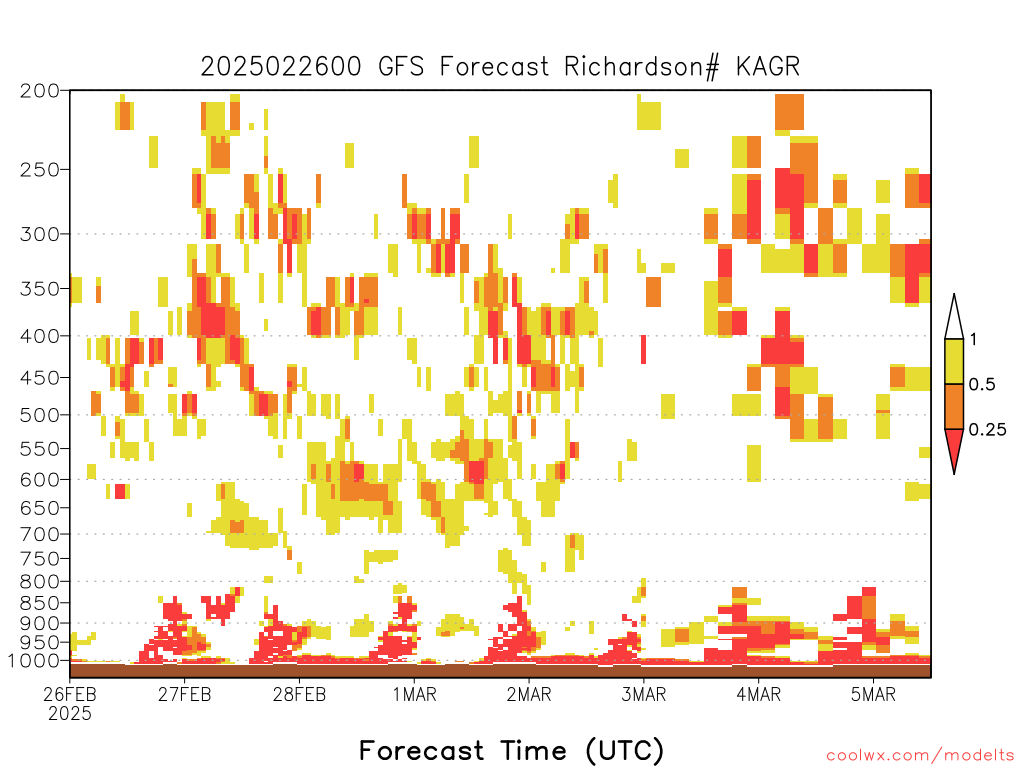 2025022600 GFS Forecast Richardson# KAGR

200
250
300
350
400
450
500
550
600
650
700
750
800
850
900
950
1000

1
0.5
0.25

26FEB
2025
27FEB
28FEB
1MAR
2MAR
3MAR
4MAR
5MAR

Forecast Time (UTC)

coolwx.com/modelts